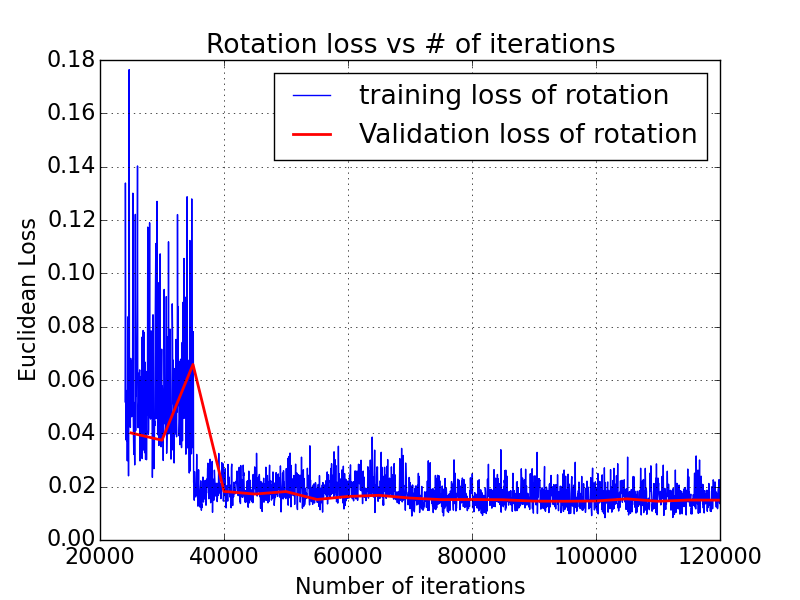 Rotation loss vs # of iterations

training loss of rotation
Validation loss of rotation

Euclidean Loss

0.18
0.16
0.14
0.12
0.10
0.08
0.06
0.04
0.02
0.00

20000
40000
60000
80000
100000
120000

Number of iterations